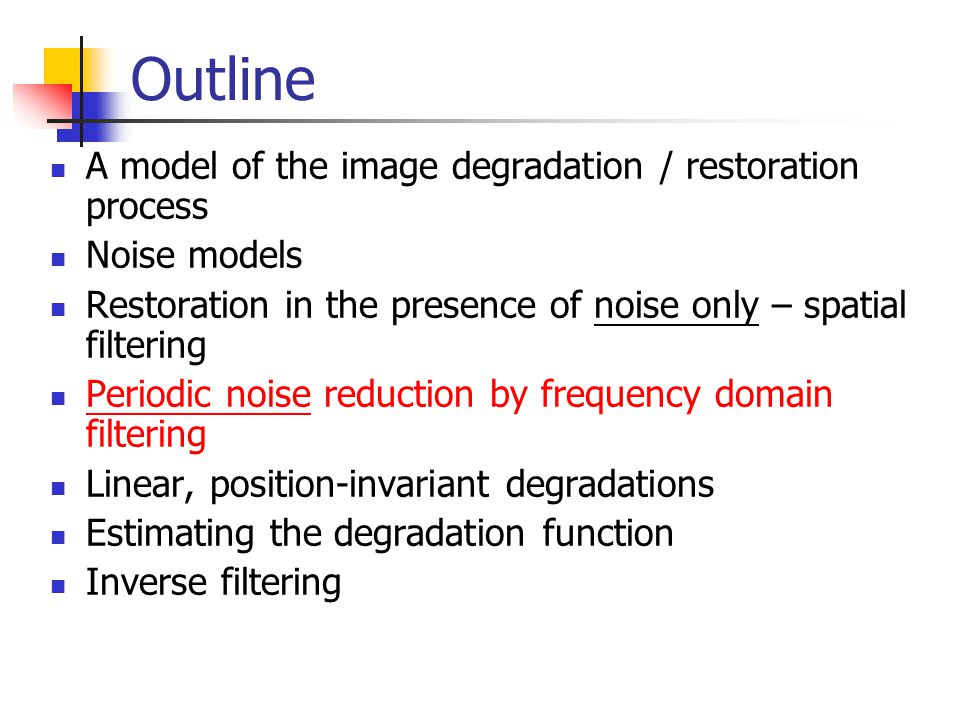 Outline

- A model of the image degradation / restoration process
- Noise models
- Restoration in the presence of noise only – spatial filtering
- Periodic noise reduction by frequency domain filtering
- Linear, position-invariant degradations
- Estimating the degradation function
- Inverse filtering